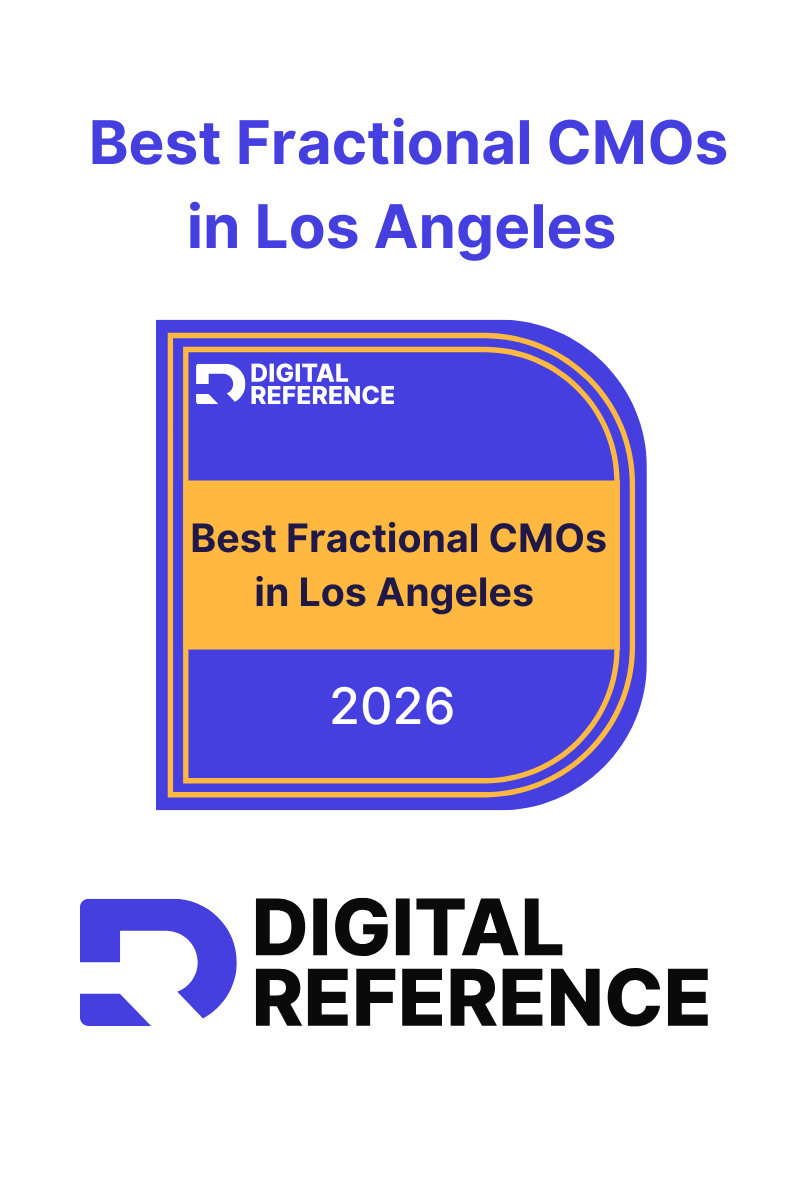 Best Fractional CMOs in Los Angeles

DIGITAL REFERENCE

Best Fractional CMOs in Los Angeles

2026

DIGITAL REFERENCE